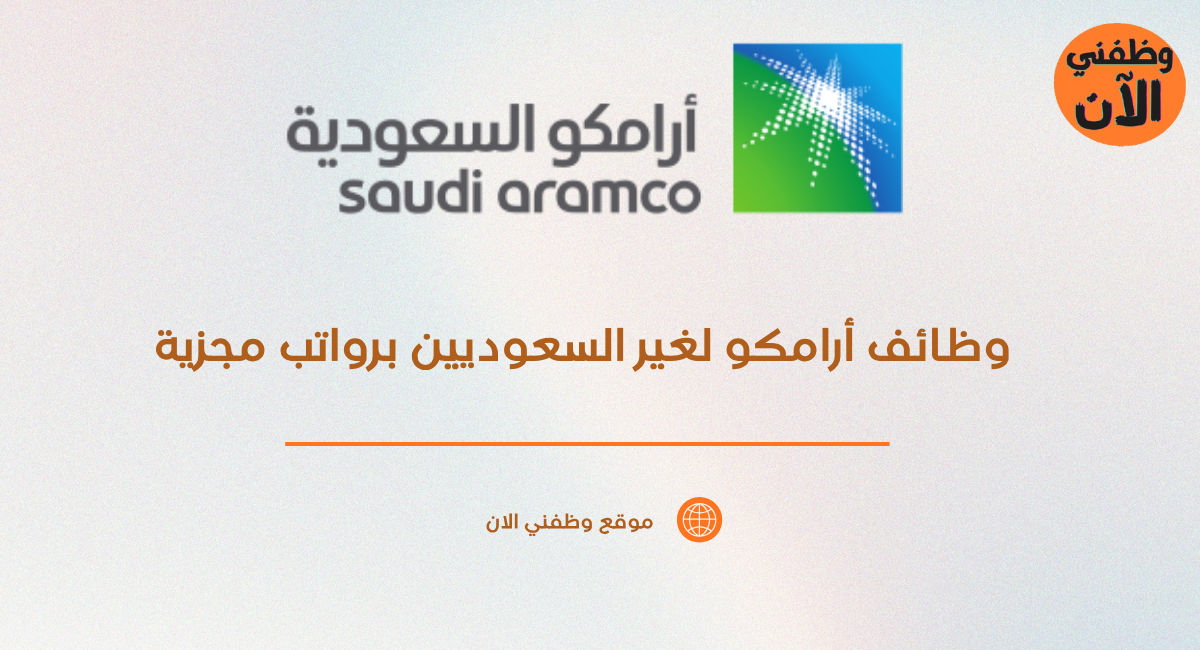 وظفني
الآن

أرامكو السعودية
saudi aramco

وظائف أرامكو لغير السعوديين برواتب مجزية

موقع وظفني الان